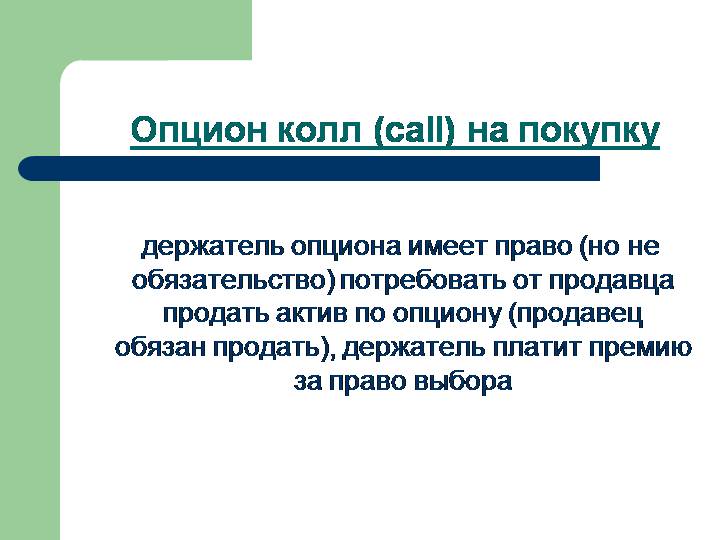 Опцион колл (call) на покупку

держатель опциона имеет право (но не обязательство) потребовать от продавца продать актив по опциону (продавец обязан продать), держатель платит премию за право выбора